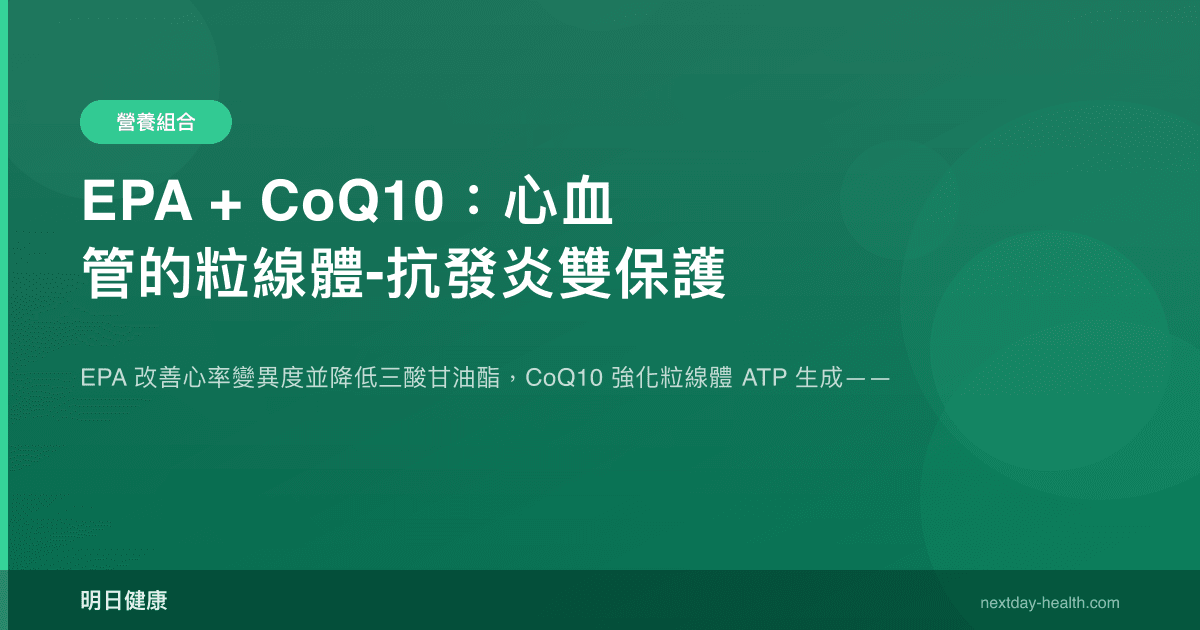 營養組合

EPA + CoQ10：心血管的粒線體-抗發炎雙保護

EPA 改善心率變異度並降低三酸甘油酯，CoQ10 強化粒線體 ATP 生成——

明日健康

nextday-health.com